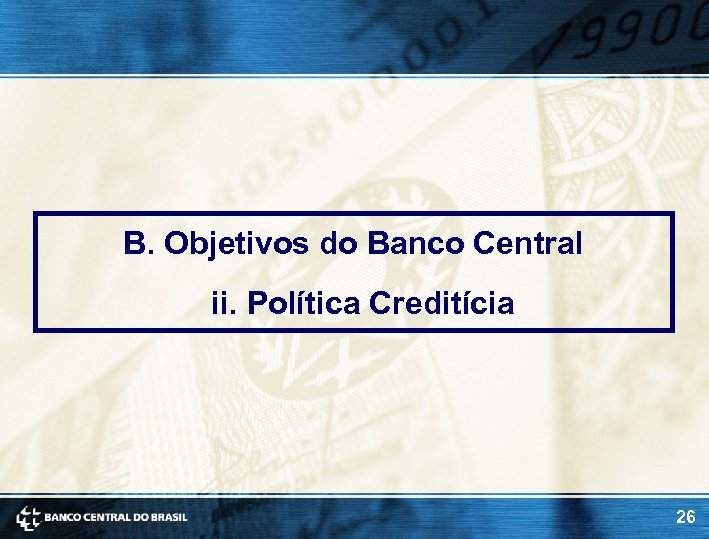 B. Objetivos do Banco Central

ii. Política Creditícia

BANCO CENTRAL DO BRASIL

26